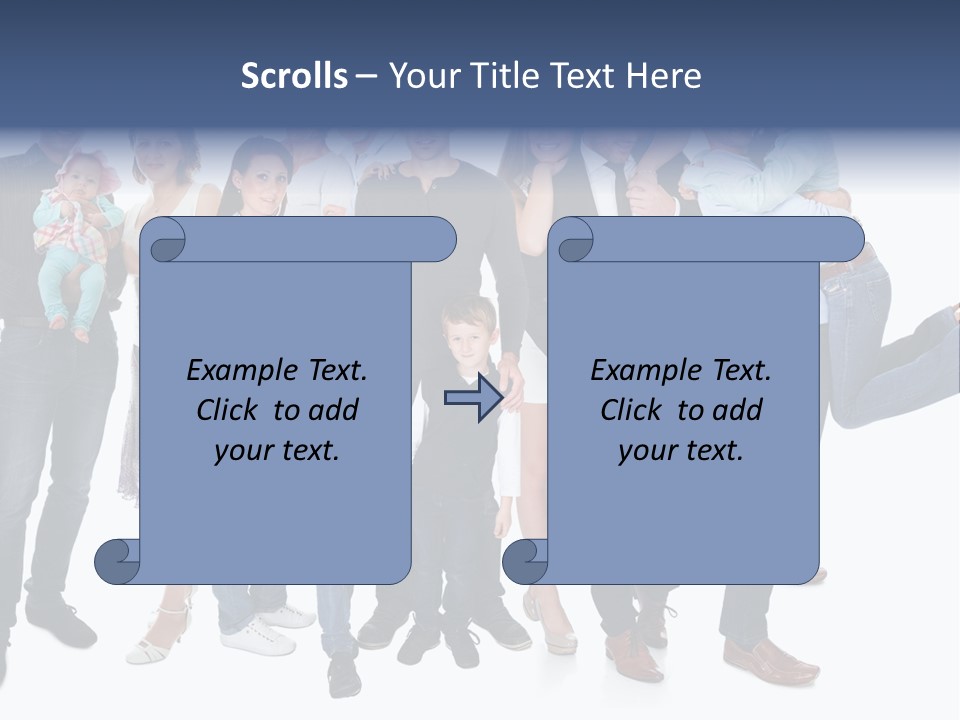 Scrolls – Your Title Text Here

Example Text.
Click to add
your text.

Example Text.
Click to add
your text.